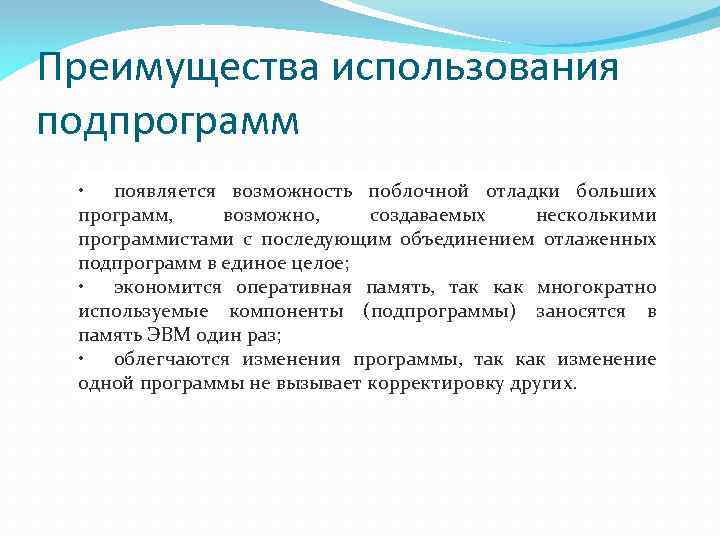 Преимущества использования подпрограмм

• появляется возможность поблочной отладки больших программ, возможно, создаваемых несколькими программистами с последующим объединением отлаженных подпрограмм в единое целое;
• экономится оперативная память, так как многократно используемые компоненты (подпрограммы) заносятся в память ЭВМ один раз;
• облегчаются изменения программы, так как изменение одной программы не вызывает корректировку других.